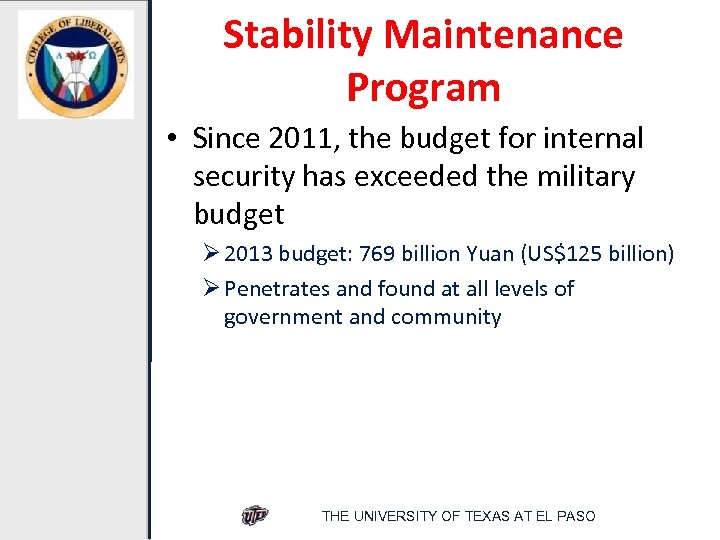 COLLEGE OF LIBERAL ARTS
Α Ω

Stability Maintenance Program

• Since 2011, the budget for internal security has exceeded the military budget

➢ 2013 budget: 769 billion Yuan (US$125 billion)

➢ Penetrates and found at all levels of government and community

UTEP THE UNIVERSITY OF TEXAS AT EL PASO